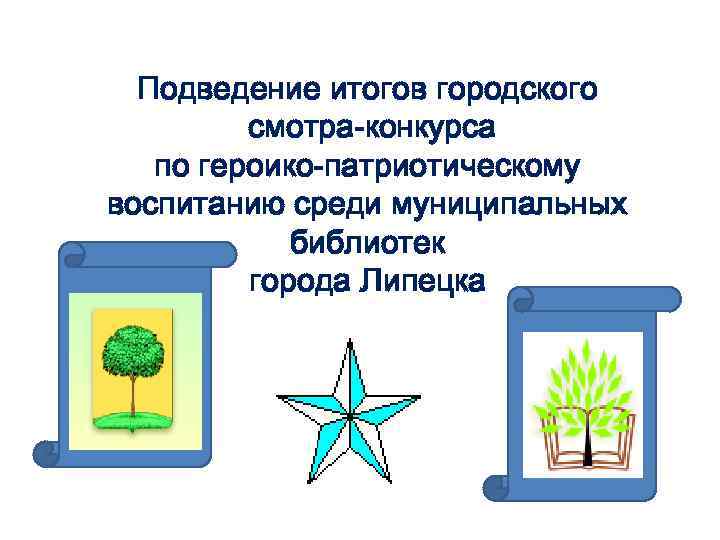 Подведение итогов городского смотра-конкурса по героико-патриотическому воспитанию среди муниципальных библиотек города Липецка